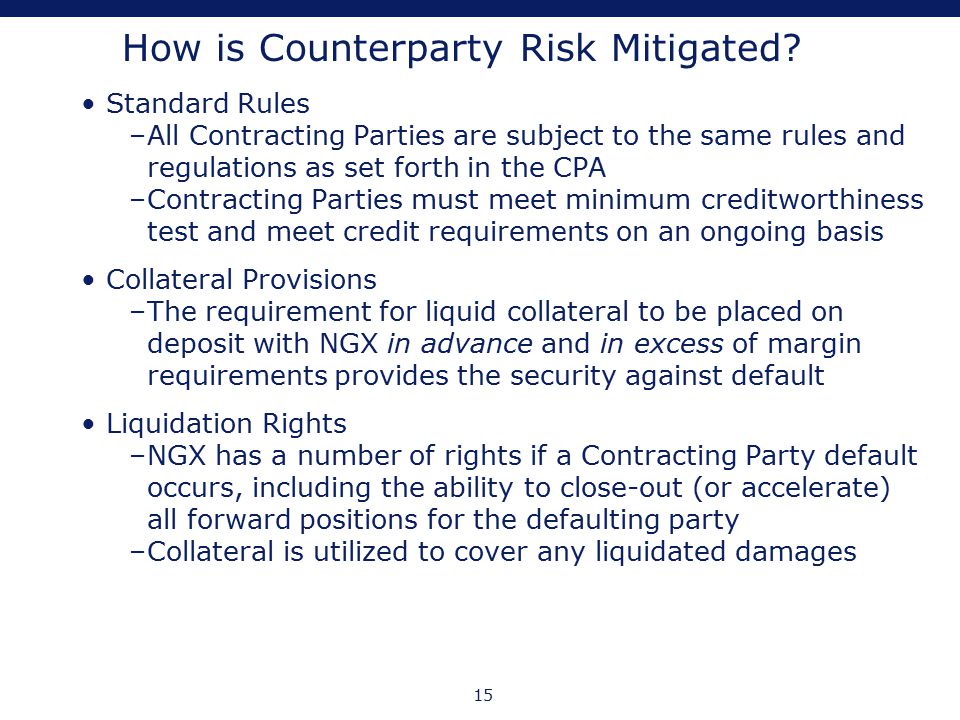 How is Counterparty Risk Mitigated?

• Standard Rules
–All Contracting Parties are subject to the same rules and regulations as set forth in the CPA
–Contracting Parties must meet minimum creditworthiness test and meet credit requirements on an ongoing basis

• Collateral Provisions
–The requirement for liquid collateral to be placed on deposit with NGX in advance and in excess of margin requirements provides the security against default

• Liquidation Rights
–NGX has a number of rights if a Contracting Party default occurs, including the ability to close-out (or accelerate) all forward positions for the defaulting party
–Collateral is utilized to cover any liquidated damages

15